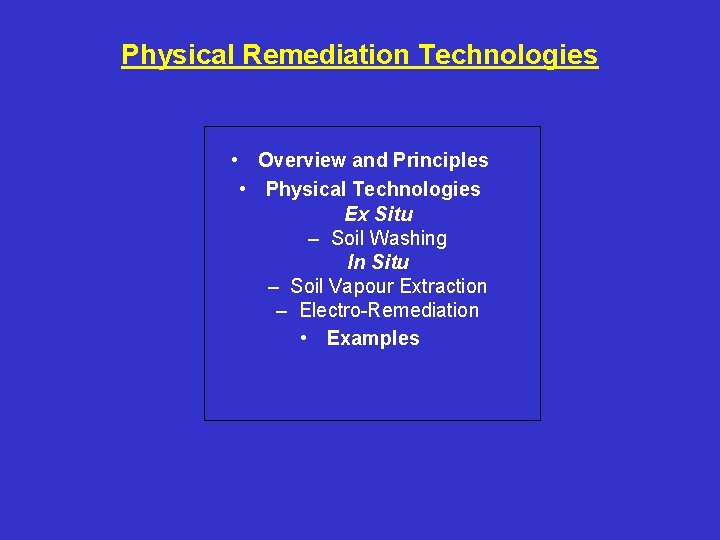 Physical Remediation Technologies

• Overview and Principles
• Physical Technologies
Ex Situ
– Soil Washing
In Situ
– Soil Vapour Extraction
– Electro-Remediation
• Examples